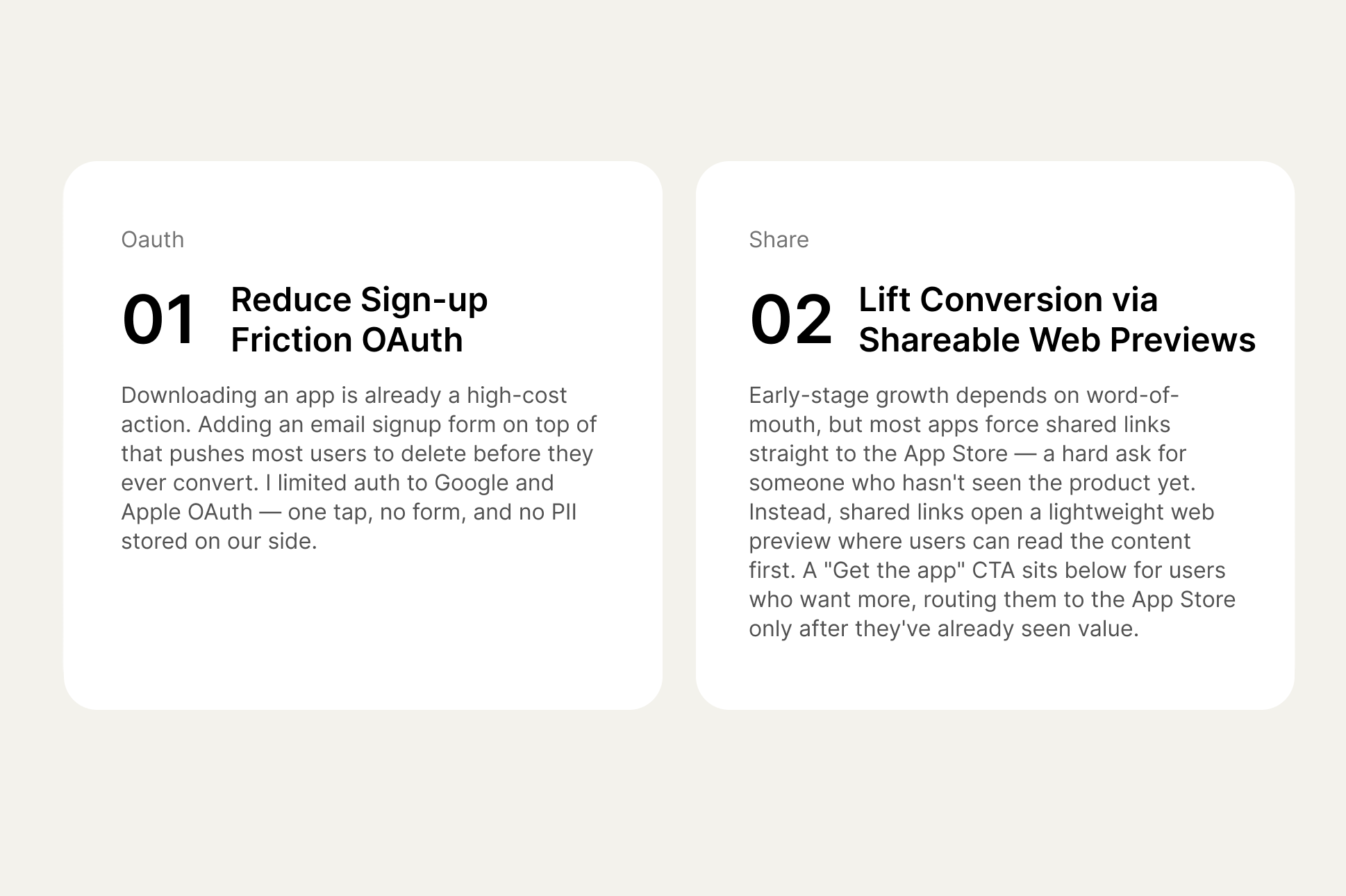 Oauth

01 Reduce Sign-up Friction OAuth

Downloading an app is already a high-cost action. Adding an email signup form on top of that pushes most users to delete before they ever convert. I limited auth to Google and Apple OAuth — one tap, no form, and no PII stored on our side.

Share

02 Lift Conversion via Shareable Web Previews

Early-stage growth depends on word-of-mouth, but most apps force shared links straight to the App Store — a hard ask for someone who hasn't seen the product yet. Instead, shared links open a lightweight web preview where users can read the content first. A "Get the app" CTA sits below for users who want more, routing them to the App Store only after they've already seen value.